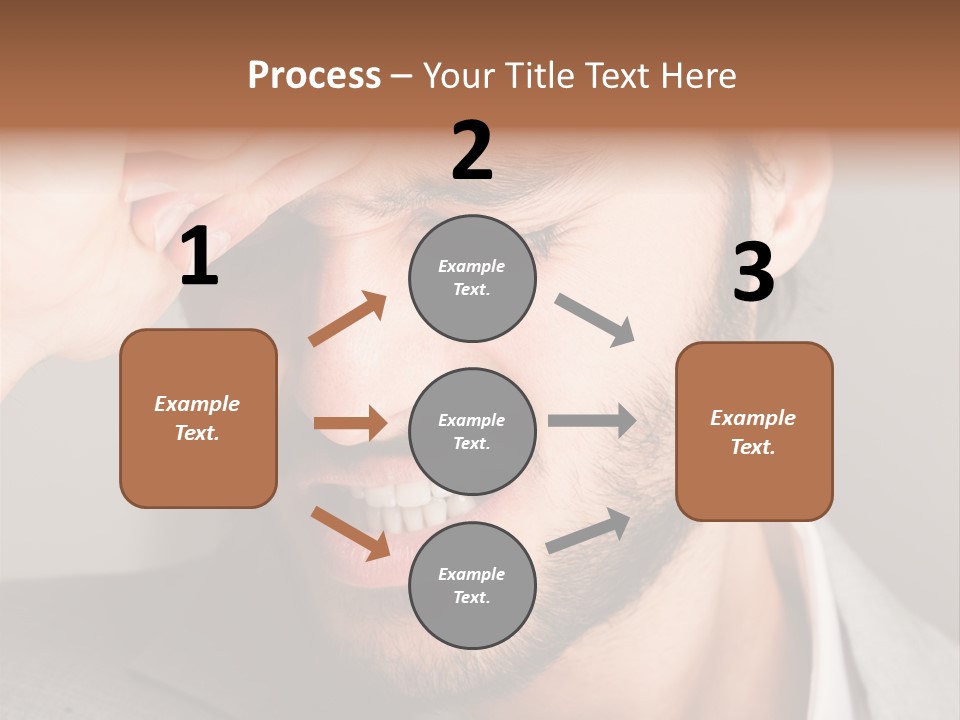 Process – Your Title Text Here

1

Example Text.

2

Example Text.

Example Text.

Example Text.

3

Example Text.